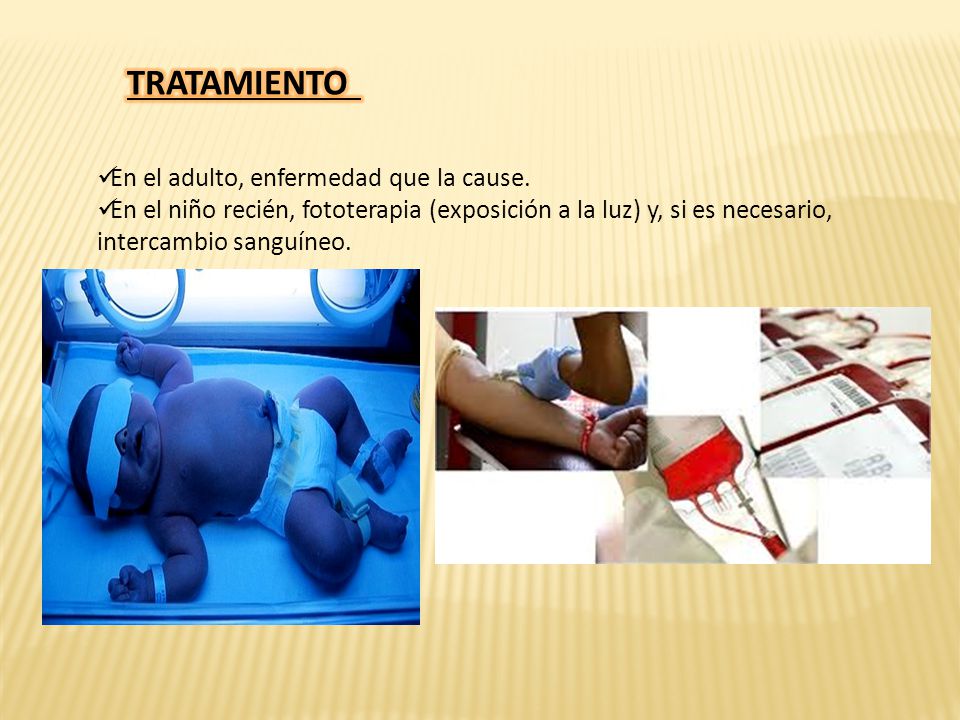 TRATAMIENTO

✓En el adulto, enfermedad que la cause.
✓En el niño recién, fototerapia (exposición a la luz) y, si es necesario, intercambio sanguíneo.